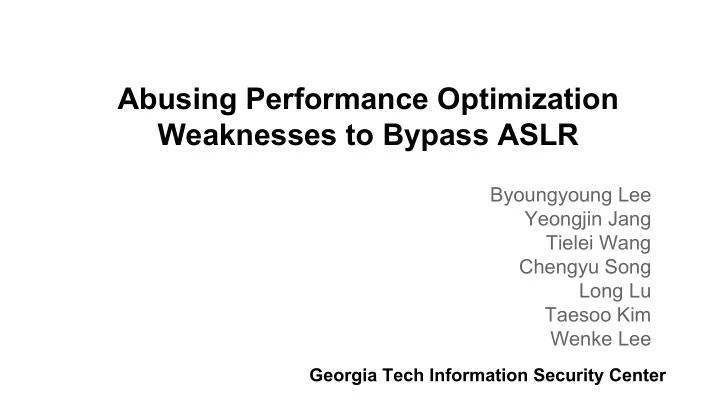 Abusing Performance Optimization Weaknesses to Bypass ASLR

Byoungyoung Lee
Yeongjin Jang
Tielei Wang
Chengyu Song
Long Lu
Taesoo Kim
Wenke Lee

Georgia Tech Information Security Center